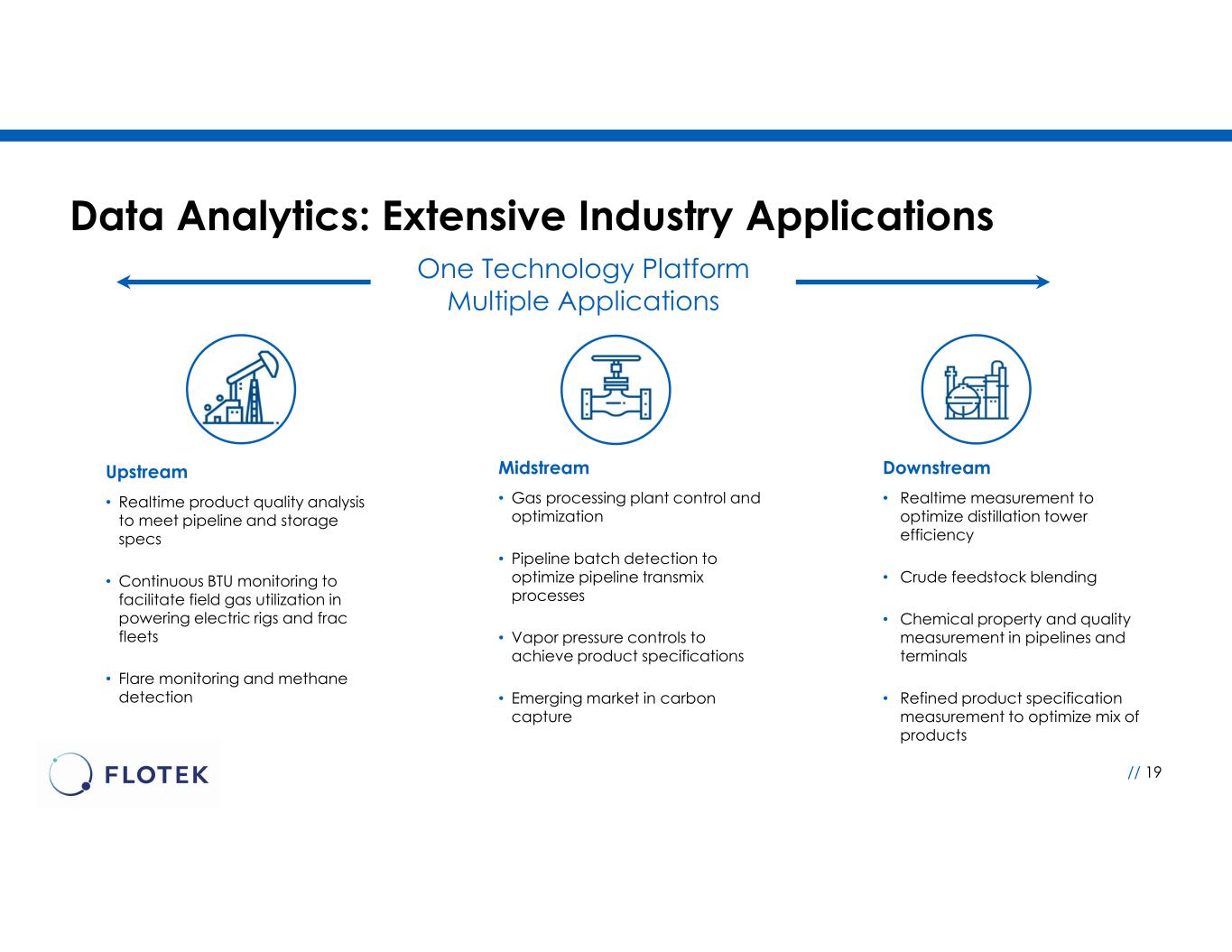 Data Analytics: Extensive Industry Applications

One Technology Platform
Multiple Applications

Upstream

• Realtime product quality analysis to meet pipeline and storage specs

• Continuous BTU monitoring to facilitate field gas utilization in powering electric rigs and frac fleets

• Flare monitoring and methane detection

Midstream

• Gas processing plant control and optimization

• Pipeline batch detection to optimize pipeline transmix processes

• Vapor pressure controls to achieve product specifications

• Emerging market in carbon capture

Downstream

• Realtime measurement to optimize distillation tower efficiency

• Crude feedstock blending

• Chemical property and quality measurement in pipelines and terminals

• Refined product specification measurement to optimize mix of products

FLOTEK

// 19